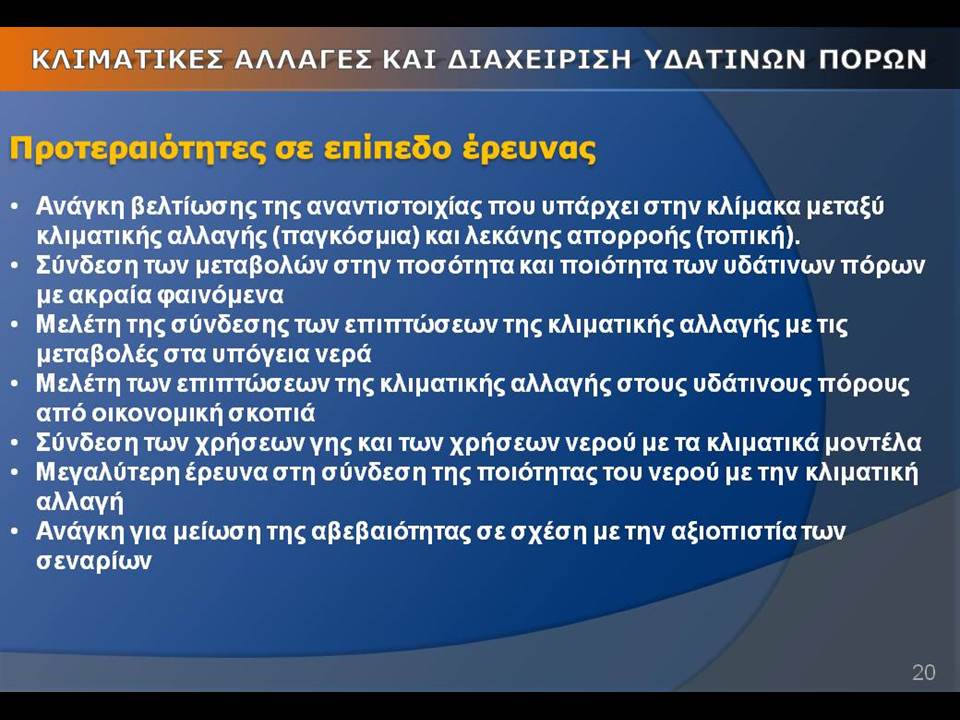 ΚΛΙΜΑΤΙΚΕΣ ΑΛΛΑΓΕΣ ΚΑΙ ΔΙΑΧΕΙΡΙΣΗ ΥΔΑΤΙΝΩΝ ΠΟΡΩΝ

Προτεραιότητες σε επίπεδο έρευνας

• Ανάγκη βελτίωσης της αναντιστοιχίας που υπάρχει στην κλίμακα μεταξύ κλιματικής αλλαγής (παγκόσμια) και λεκάνης απορροής (τοπική).
• Σύνδεση των μεταβολών στην ποσότητα και ποιότητα των υδάτινων πόρων με ακραία φαινόμενα
• Μελέτη της σύνδεσης των επιπτώσεων της κλιματικής αλλαγής με τις μεταβολές στα υπόγεια νερά
• Μελέτη των επιπτώσεων της κλιματικής αλλαγής στους υδάτινους πόρους από οικονομική σκοπιά
• Σύνδεση των χρήσεων γης και των χρήσεων νερού με τα κλιματικά μοντέλα
• Μεγαλύτερη έρευνα στη σύνδεση της ποιότητας του νερού με την κλιματική αλλαγή
• Ανάγκη για μείωση της αβεβαιότητας σε σχέση με την αξιοπιστία των σεναρίων

20